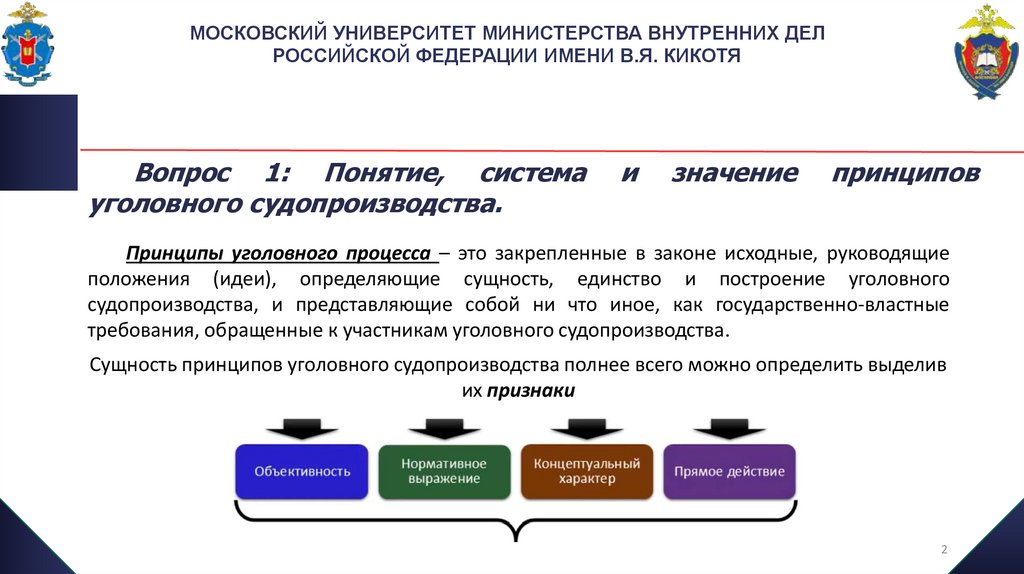 МОСКОВСКИЙ УНИВЕРСИТЕТ МИНИСТЕРСТВА ВНУТРЕННИХ ДЕЛ РОССИЙСКОЙ ФЕДЕРАЦИИ ИМЕНИ В.Я. КИКОТЯ

Вопрос 1: Понятие, система и значение принципов уголовного судопроизводства.

Принципы уголовного процесса – это закрепленные в законе исходные, руководящие положения (идеи), определяющие сущность, единство и построение уголовного судопроизводства, и представляющие собой ни что иное, как государственно-властные требования, обращенные к участникам уголовного судопроизводства.

Сущность принципов уголовного судопроизводства полнее всего можно определить выделив их признаки

Объективность

Нормативное выражение

Концептуальный характер

Прямое действие

2